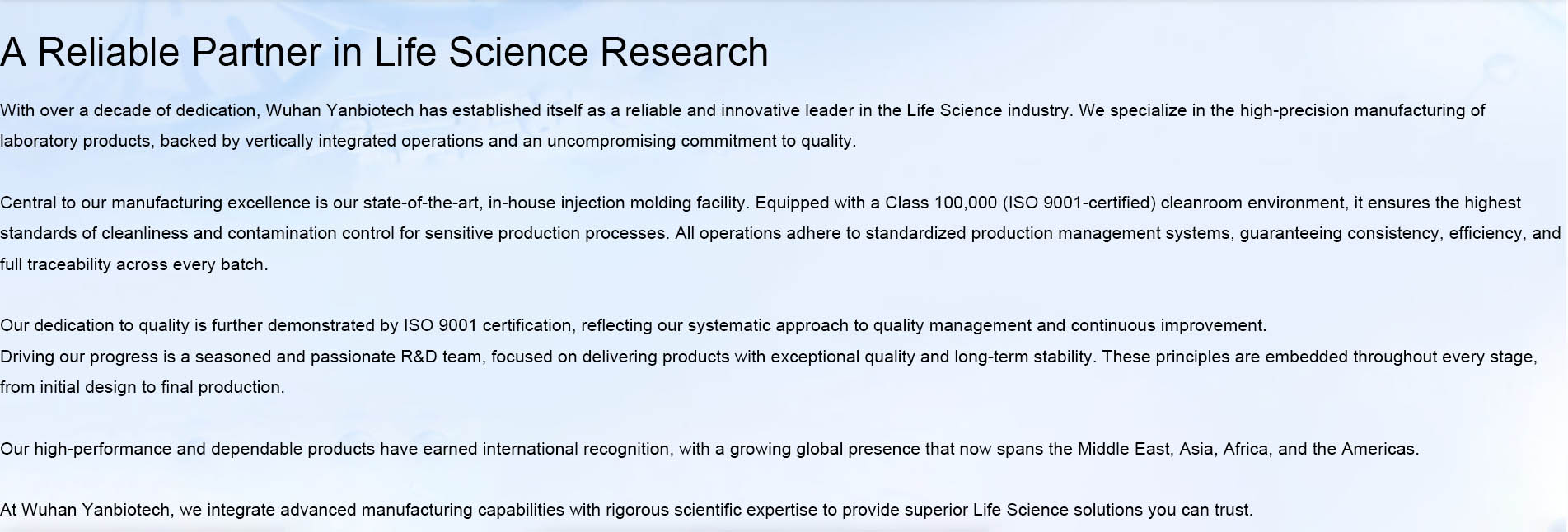 A Reliable Partner in Life Science Research

With over a decade of dedication, Wuhan Yanbiotech has established itself as a reliable and innovative leader in the Life Science industry. We specialize in the high-precision manufacturing of laboratory products, backed by vertically integrated operations and an uncompromising commitment to quality.

Central to our manufacturing excellence is our state-of-the-art, in-house injection molding facility. Equipped with a Class 100,000 (ISO 9001-certified) cleanroom environment, it ensures the highest standards of cleanliness and contamination control for sensitive production processes. All operations adhere to standardized production management systems, guaranteeing consistency, efficiency, and full traceability across every batch.

Our dedication to quality is further demonstrated by ISO 9001 certification, reflecting our systematic approach to quality management and continuous improvement.
Driving our progress is a seasoned and passionate R&D team, focused on delivering products with exceptional quality and long-term stability. These principles are embedded throughout every stage, from initial design to final production.

Our high-performance and dependable products have earned international recognition, with a growing global presence that now spans the Middle East, Asia, Africa, and the Americas.

At Wuhan Yanbiotech, we integrate advanced manufacturing capabilities with rigorous scientific expertise to provide superior Life Science solutions you can trust.